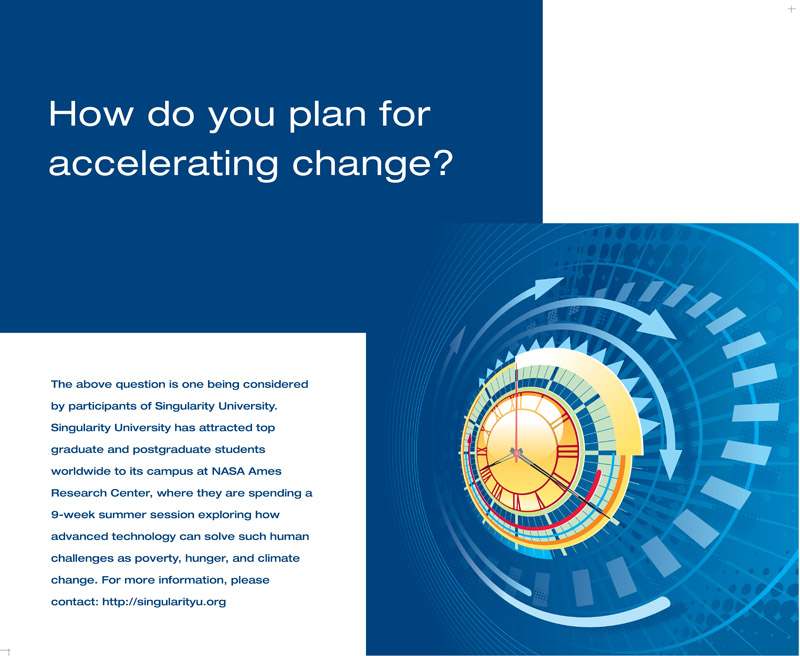 How do you plan for accelerating change?

The above question is one being considered by participants of Singularity University. Singularity University has attracted top graduate and postgraduate students worldwide to its campus at NASA Ames Research Center, where they are spending a 9-week summer session exploring how advanced technology can solve such human challenges as poverty, hunger, and climate change. For more information, please contact: http://singularityu.org